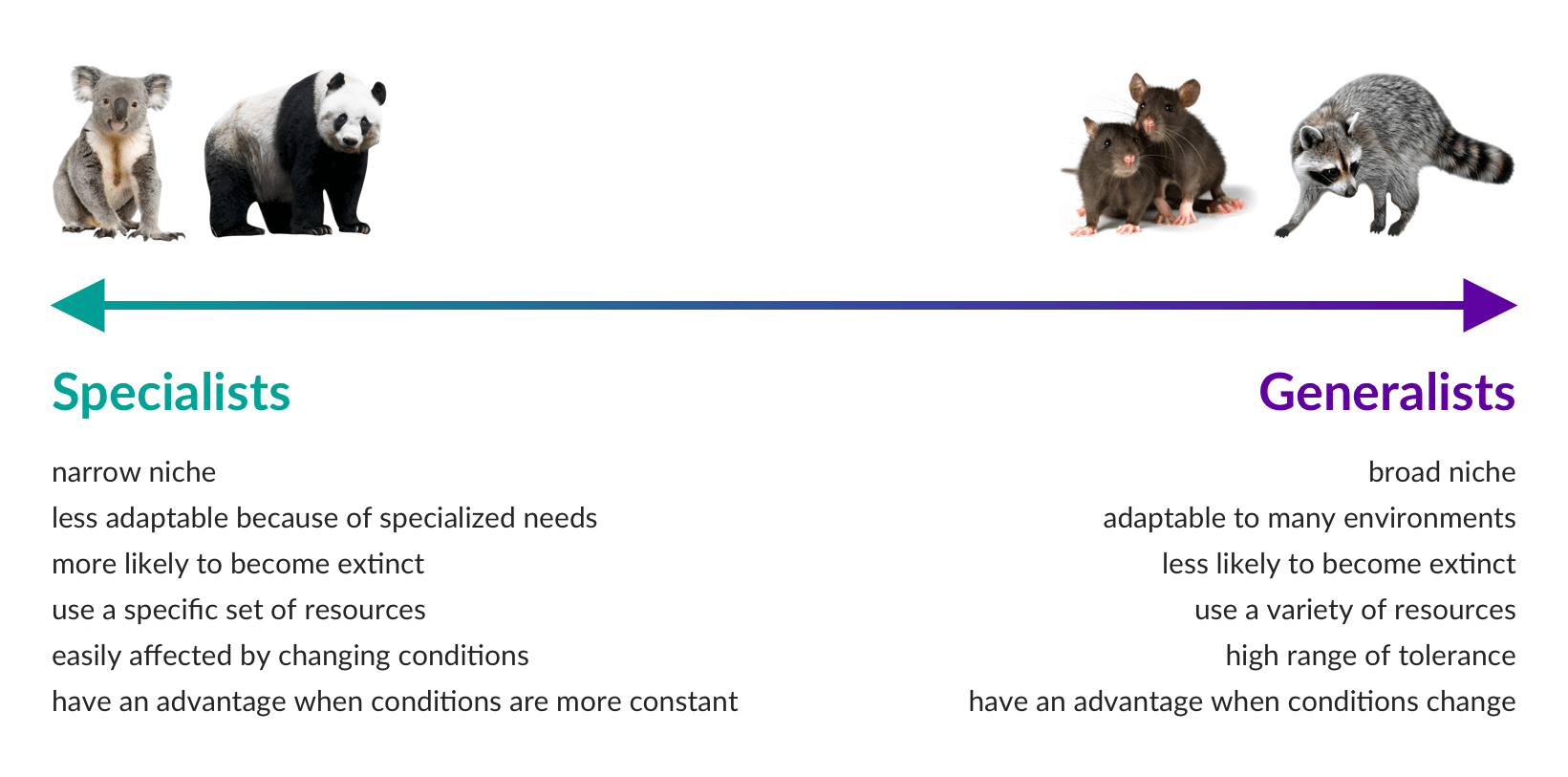 Specialists

narrow niche
less adaptable because of specialized needs
more likely to become extinct
use a specific set of resources
easily affected by changing conditions
have an advantage when conditions are more constant

Generalists

broad niche
adaptable to many environments
less likely to become extinct
use a variety of resources
high range of tolerance
have an advantage when conditions change